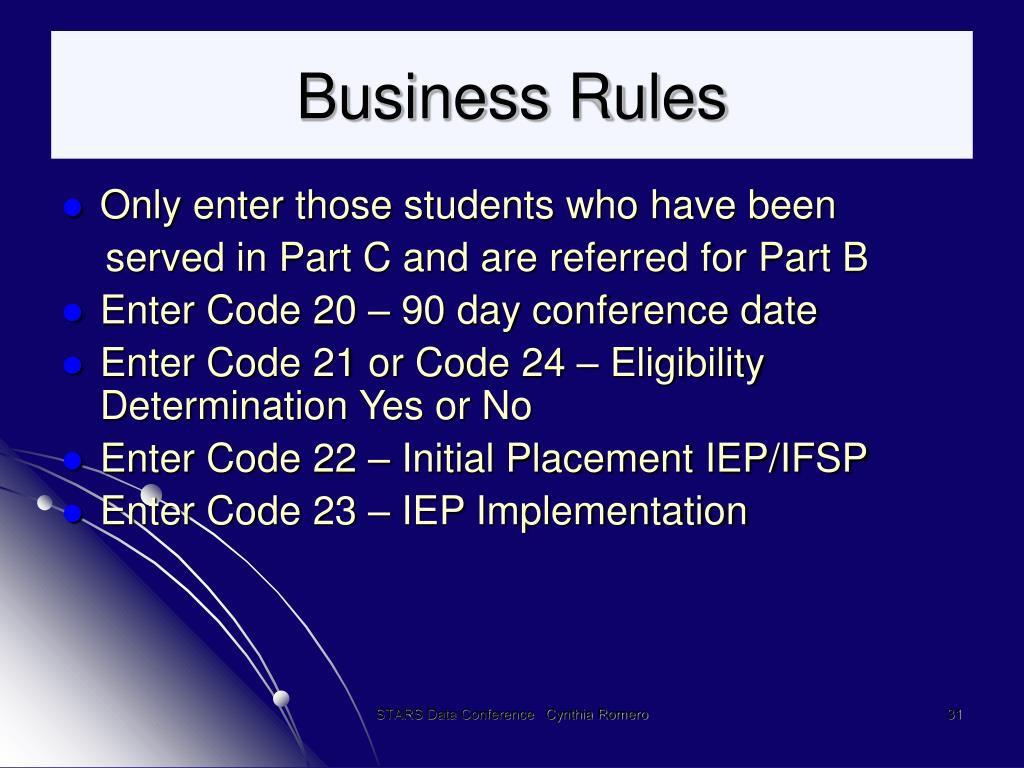 Business Rules

- Only enter those students who have been served in Part C and are referred for Part B
- Enter Code 20 – 90 day conference date
- Enter Code 21 or Code 24 – Eligibility Determination Yes or No
- Enter Code 22 – Initial Placement IEP/IFSP
- Enter Code 23 – IEP Implementation

STARS Data Conference Cynthia Romero

31